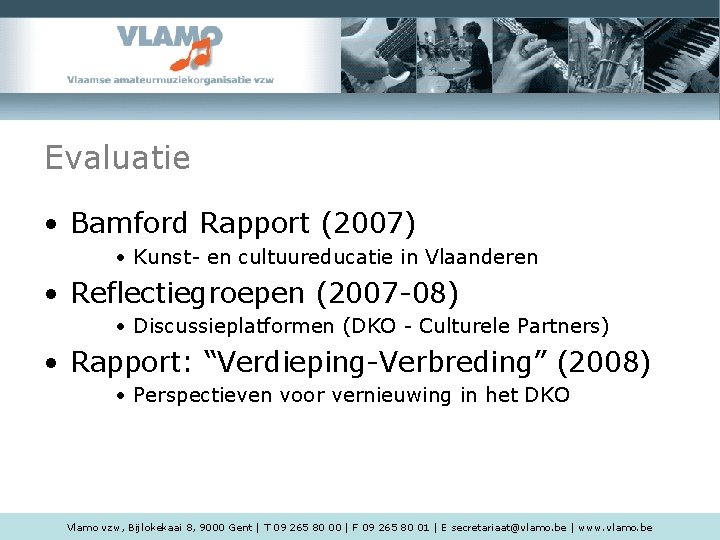 VLAMO
Vlaamse amateurmuziekorganisatie vzw

Evaluatie

• Bamford Rapport (2007)
  • Kunst- en cultuureducatie in Vlaanderen
• Reflectiegroepen (2007-08)
  • Discussieplatformen (DKO - Culturele Partners)
• Rapport: “Verdieping-Verbreding” (2008)
  • Perspectieven voor vernieuwing in het DKO

Vlamo vzw, Bijlokekaai 8, 9000 Gent | T 09 265 80 00 | F 09 265 80 01 | E secretariaat@vlamo.be | www.vlamo.be